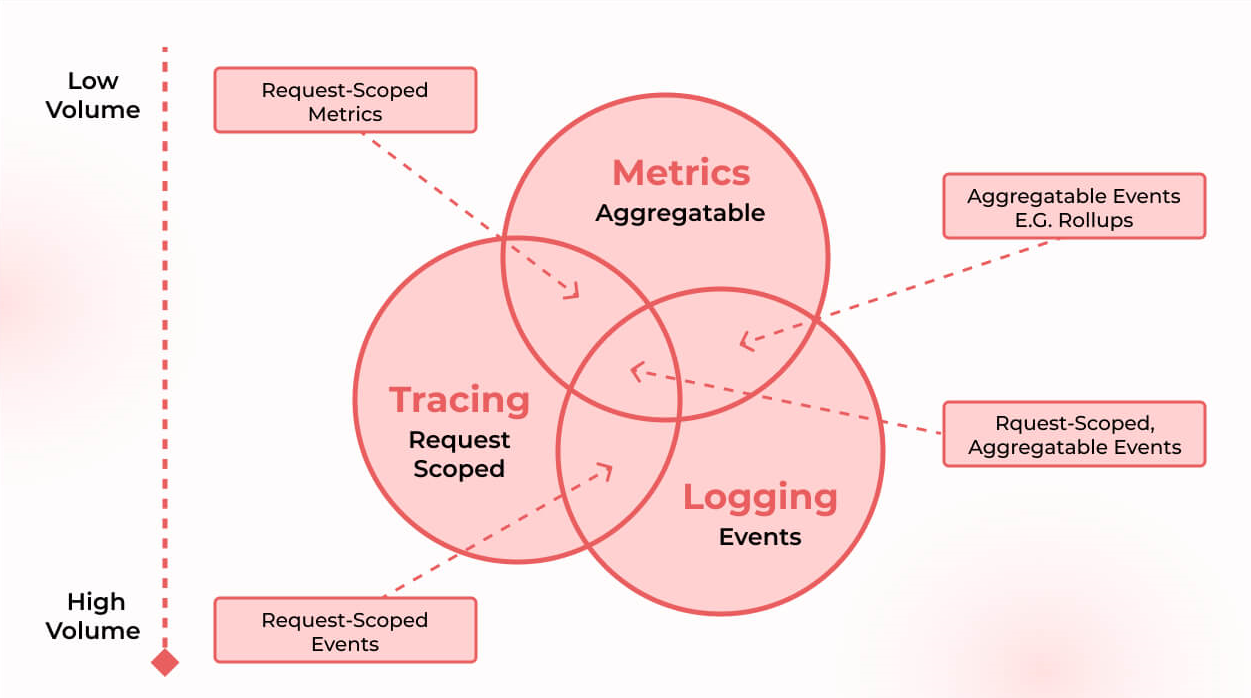 Low Volume

Request-Scoped Metrics

Metrics
Aggregatable

Aggregatable Events
E.G. Rollups

Tracing
Request Scoped

Rquest-Scoped, Aggregatable Events

Logging
Events

High Volume

Request-Scoped Events